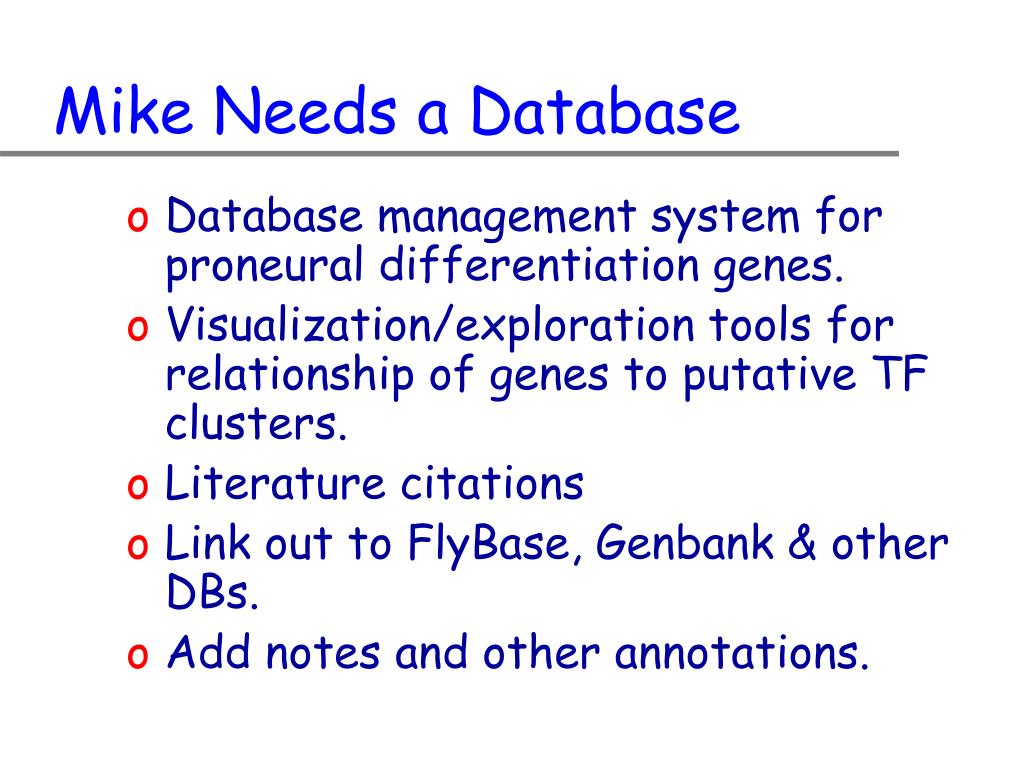 Mike Needs a Database

o Database management system for proneural differentiation genes.
o Visualization/exploration tools for relationship of genes to putative TF clusters.
o Literature citations
o Link out to FlyBase, Genbank & other DBs.
o Add notes and other annotations.